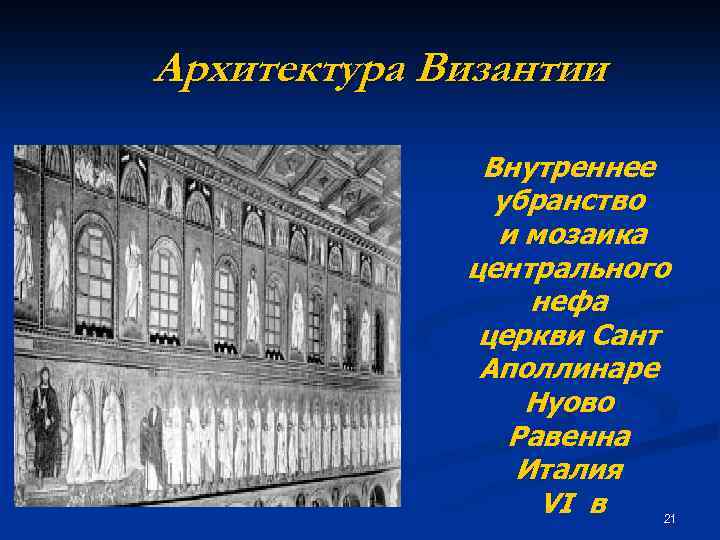 Архитектура Византии

Внутреннее убранство и мозаика центрального нефа церкви Сант Аполлинаре Нуово Равенна Италия VI в

21